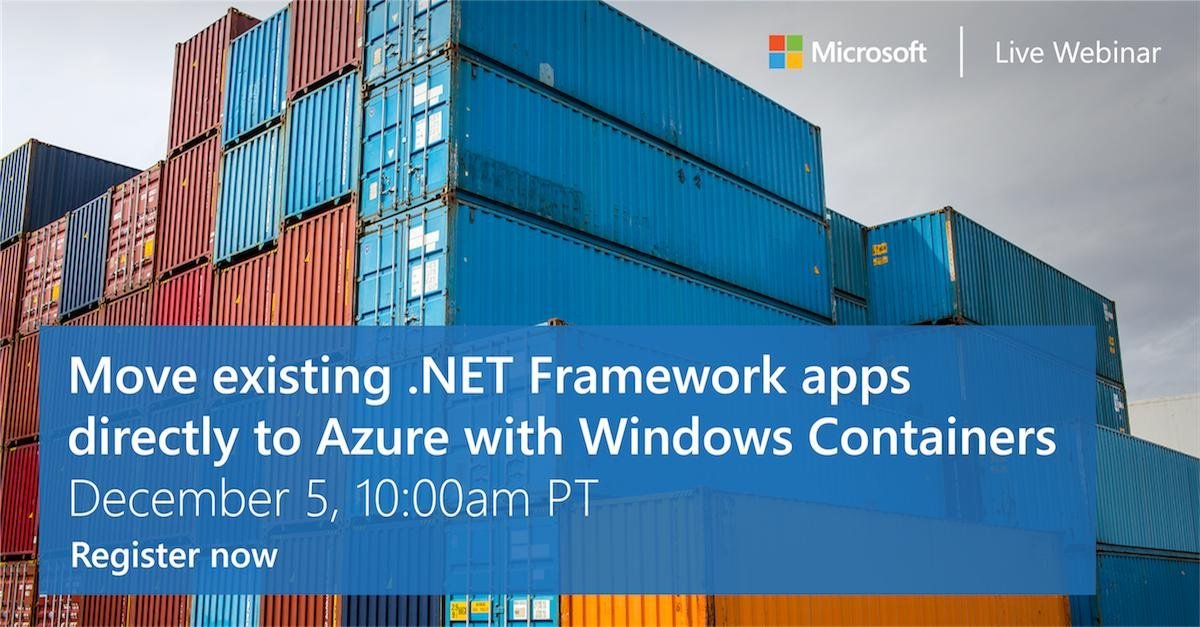 Microsoft | Live Webinar

Move existing .NET Framework apps directly to Azure with Windows Containers

December 5, 10:00am PT

Register now